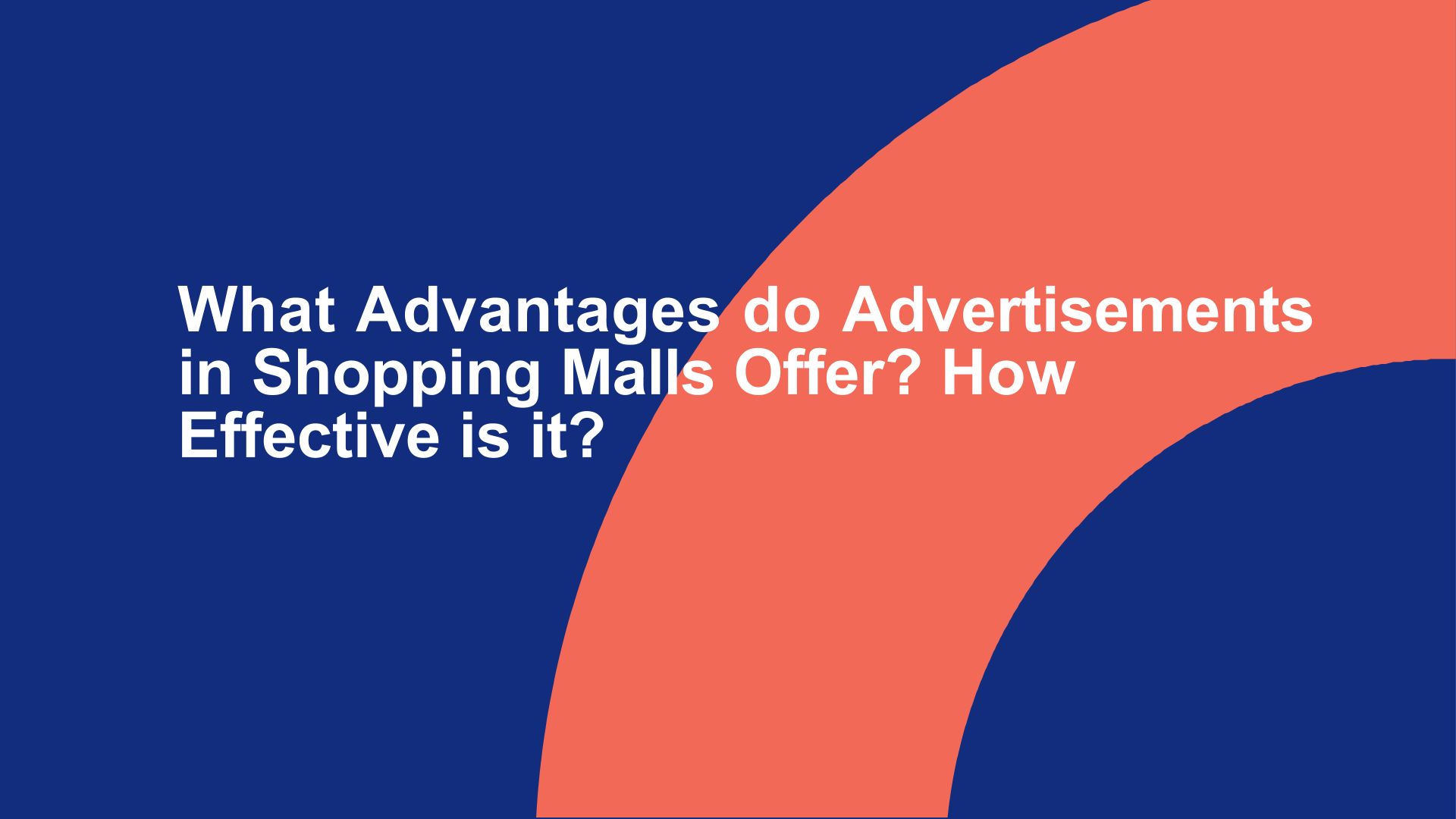 What Advantages do Advertisements in Shopping Malls Offer? How Effective is it?